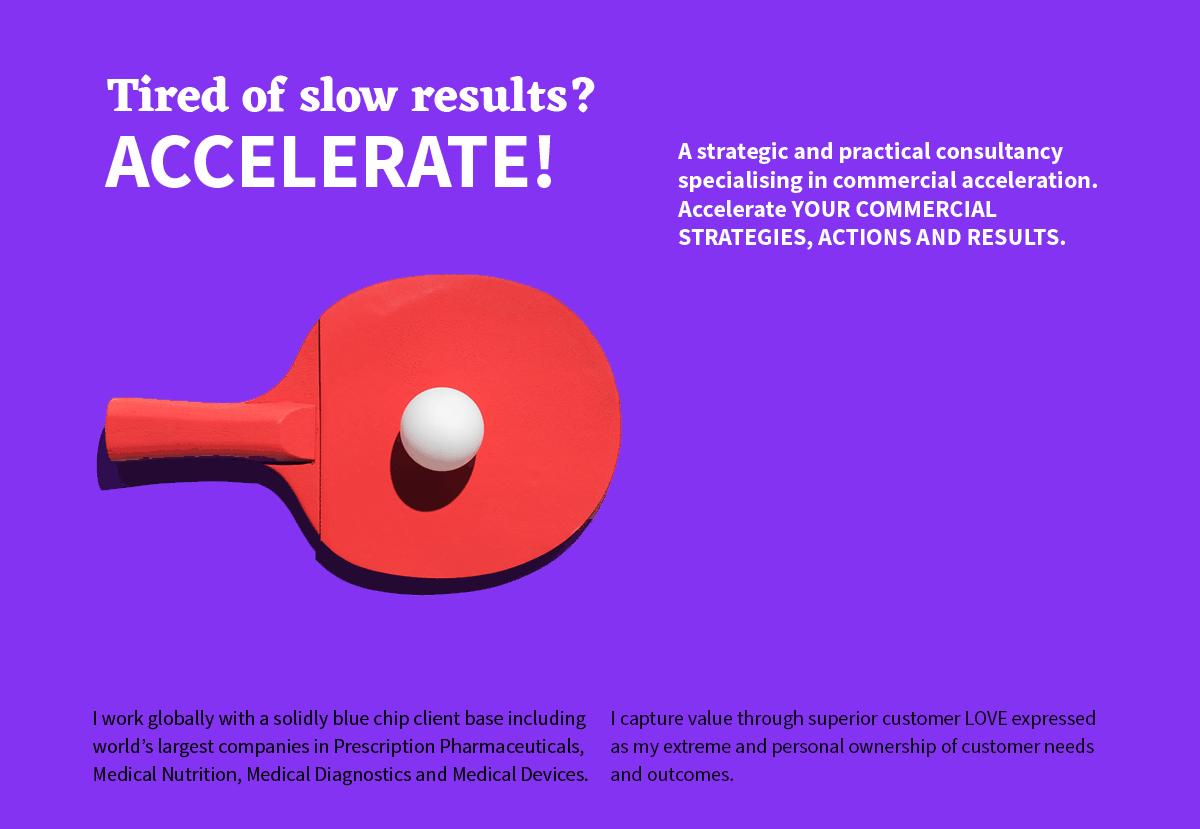 Tired of slow results?
ACCELERATE!

A strategic and practical consultancy specialising in commercial acceleration. Accelerate YOUR COMMERCIAL STRATEGIES, ACTIONS AND RESULTS.

I work globally with a solidly blue chip client base including world's largest companies in Prescription Pharmaceuticals, Medical Nutrition, Medical Diagnostics and Medical Devices.

I capture value through superior customer LOVE expressed as my extreme and personal ownership of customer needs and outcomes.